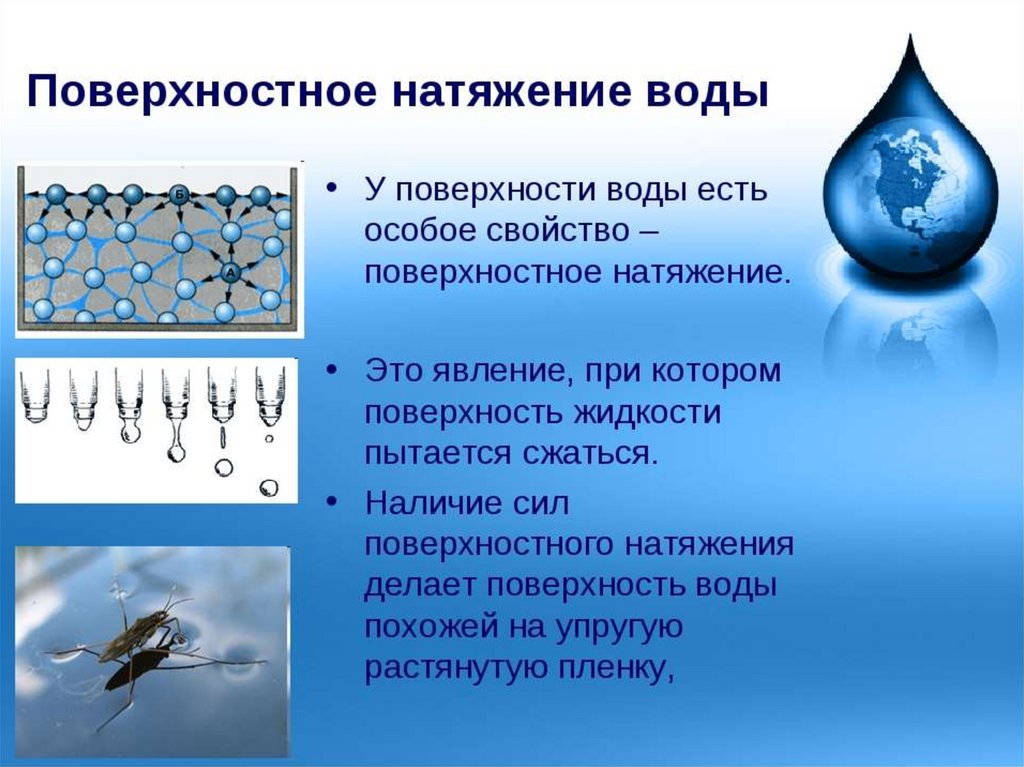 Поверхностное натяжение воды

Б

А

• У поверхности воды есть особое свойство – поверхностное натяжение.

• Это явление, при котором поверхность жидкости пытается сжаться.

• Наличие сил поверхностного натяжения делает поверхность воды похожей на упругую растянутую пленку,